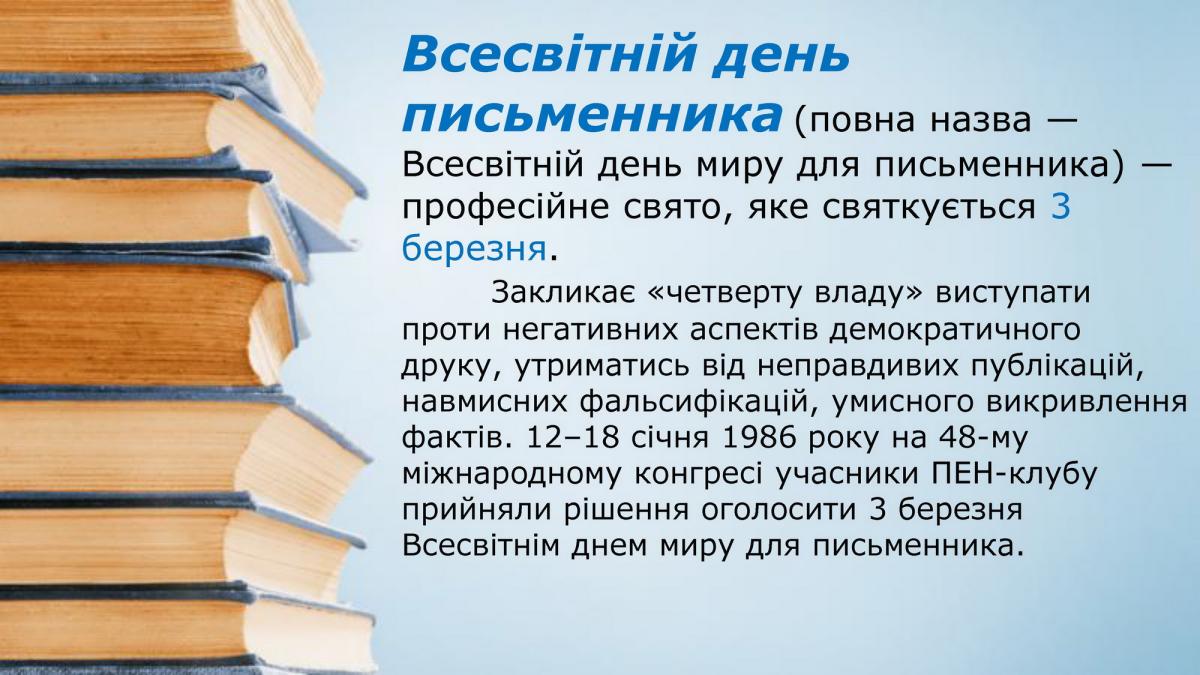 Всесвітній день письменника (повна назва — Всесвітній день миру для письменника) — професійне свято, яке святкується 3 березня.

Закликає «четверту владу» виступати проти негативних аспектів демократичного друку, утриматись від неправдивих публікацій, навмисних фальсифікацій, умисного викривлення фактів. 12–18 січня 1986 року на 48-му міжнародному конгресі учасники ПЕН-клубу прийняли рішення оголосити 3 березня Всесвітнім днем миру для письменника.